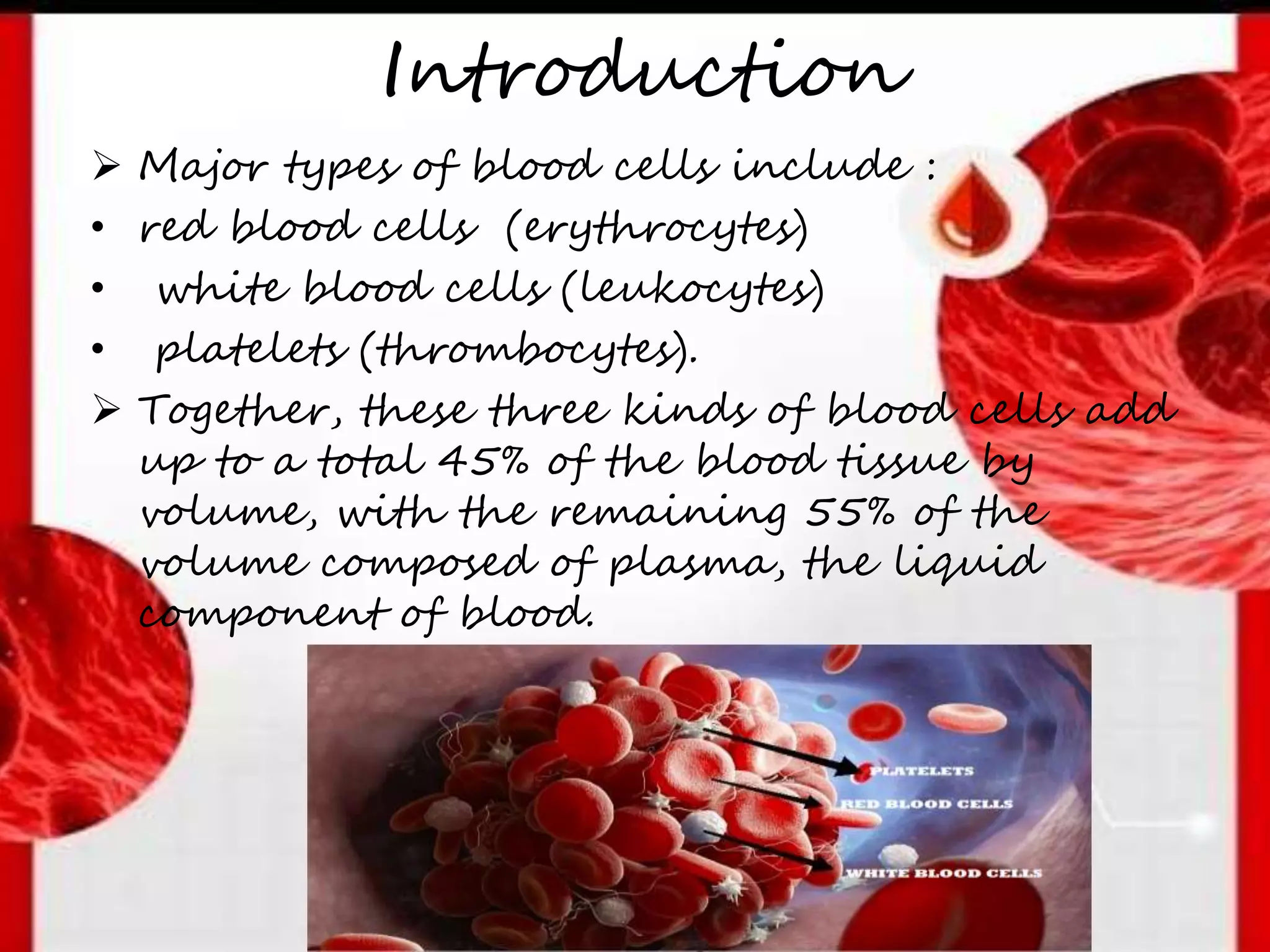 Introduction

➢ Major types of blood cells include :
• red blood cells (erythrocytes)
• white blood cells (leukocytes)
• platelets (thrombocytes).

➢ Together, these three kinds of blood cells add up to a total 45% of the blood tissue by volume, with the remaining 55% of the volume composed of plasma, the liquid component of blood.

PLATELETS
RED BLOOD CELLS
WHITE BLOOD CELLS